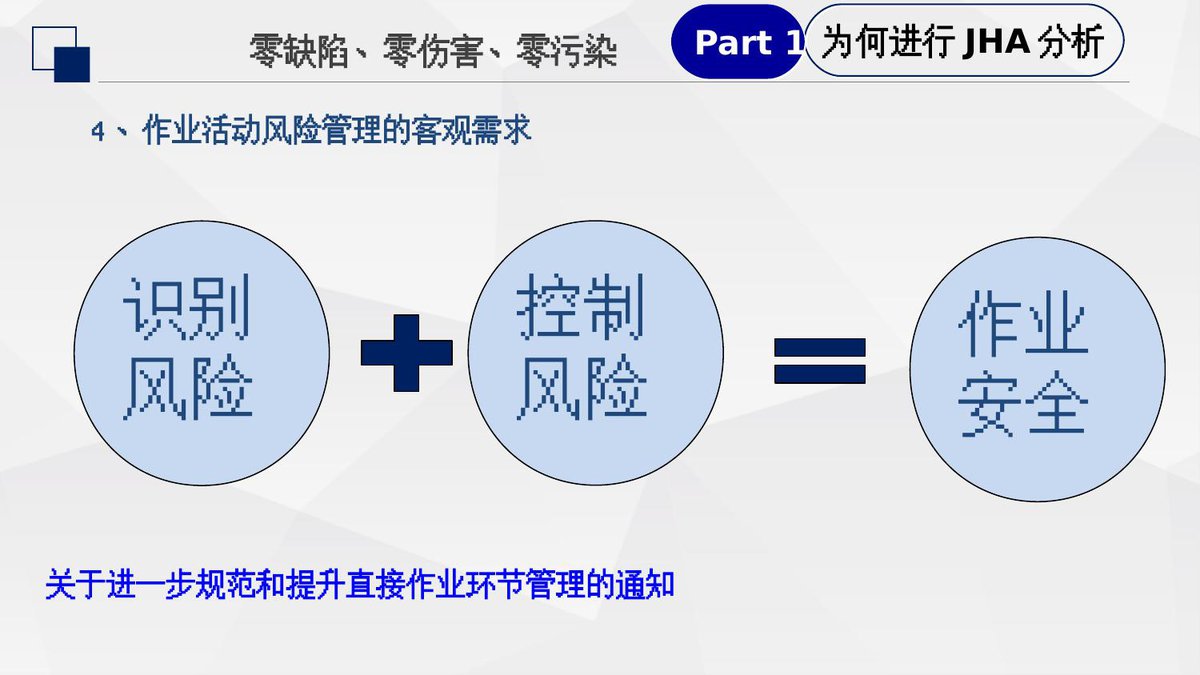 零缺陷、零伤害、零污染

Part 1 为何进行 JHA 分析

4、作业活动风险管理的客观需求

识别风险

控制风险

作业安全

关于进一步规范和提升直接作业环节管理的通知